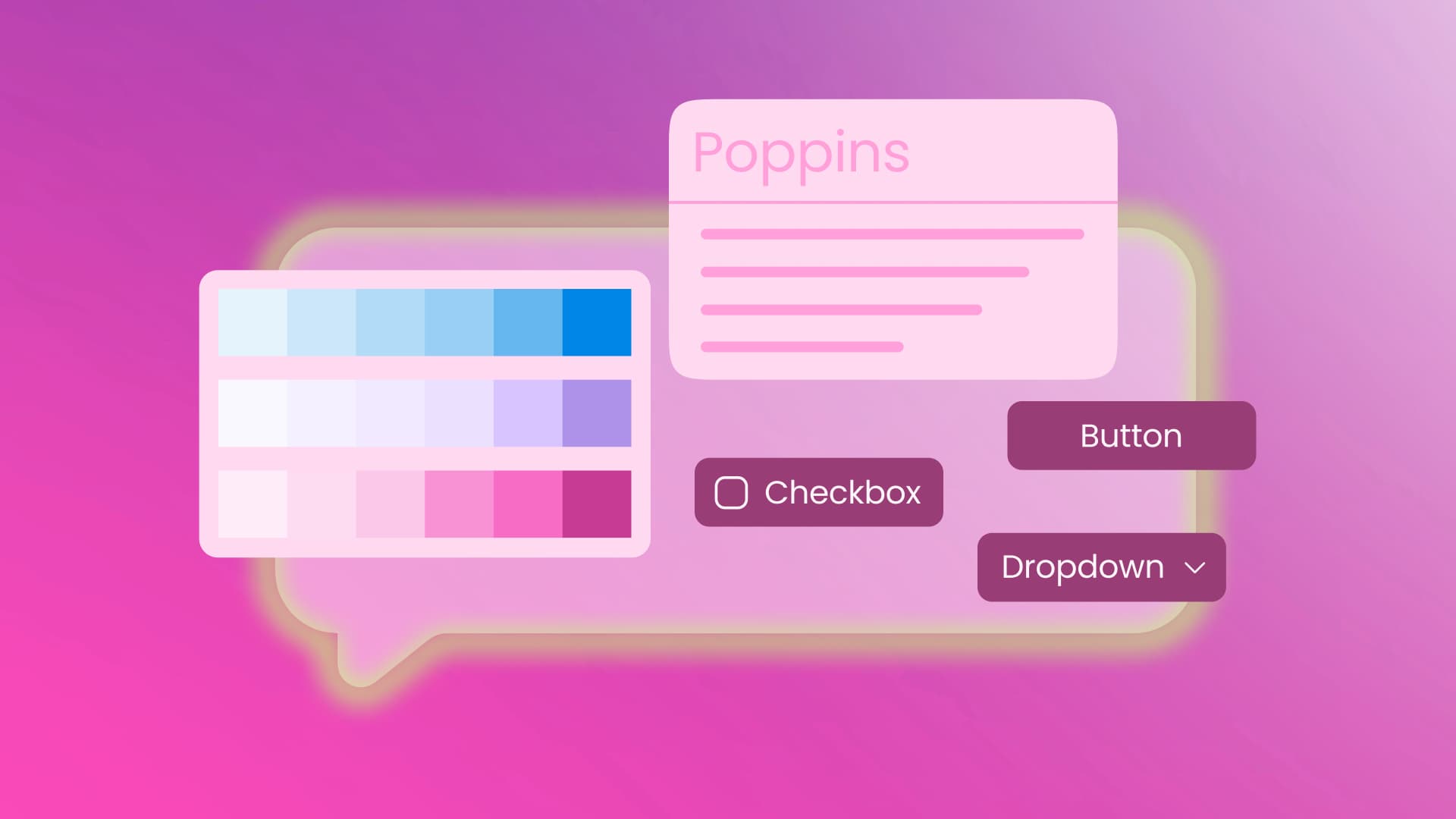 Poppins

Button

Checkbox

Dropdown